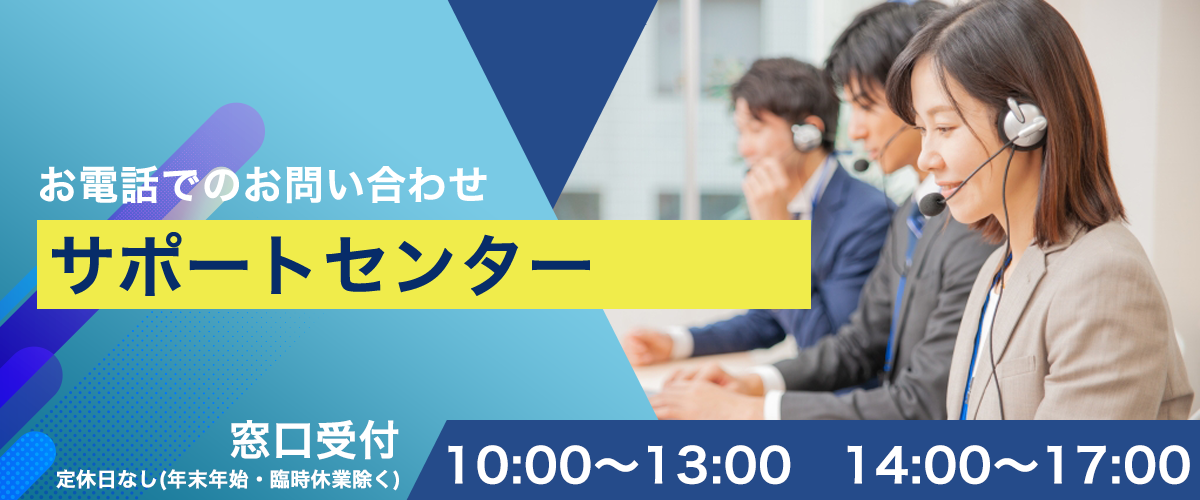 お電話でのお問い合わせ

サポートセンター

窓口受付
定休日なし(年末年始・臨時休業除く)

10:00〜13:00　14:00〜17:00